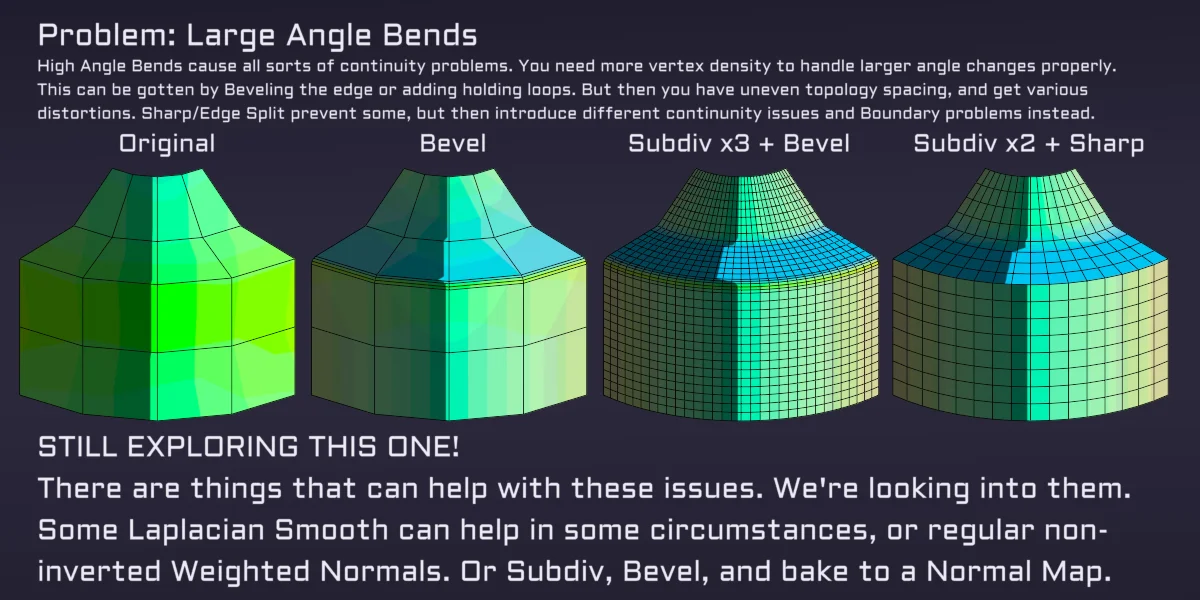 Problem: Large Angle Bends

High Angle Bends cause all sorts of continuity problems. You need more vertex density to handle larger angle changes properly. This can be gotten by Beveling the edge or adding holding loops. But then you have uneven topology spacing, and get various distortions. Sharp/Edge Split prevent some, but then introduce different continunity issues and Boundary problems instead.

Original

Bevel

Subdiv x3 + Bevel

Subdiv x2 + Sharp

STILL EXPLORING THIS ONE!

There are things that can help with these issues. We're looking into them. Some Laplacian Smooth can help in some circumstances, or regular non-inverted Weighted Normals. Or Subdiv, Bevel, and bake to a Normal Map.